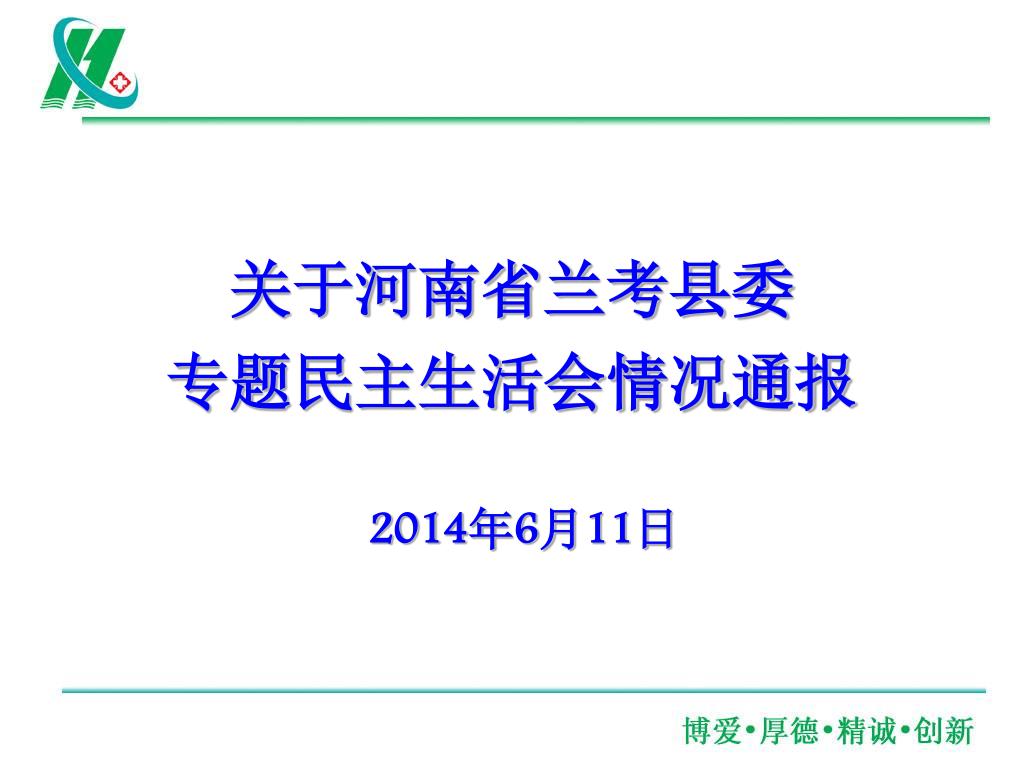 关于河南省兰考县委
专题民主生活会情况通报

2014年6月11日

博爱•厚德•精诚•创新